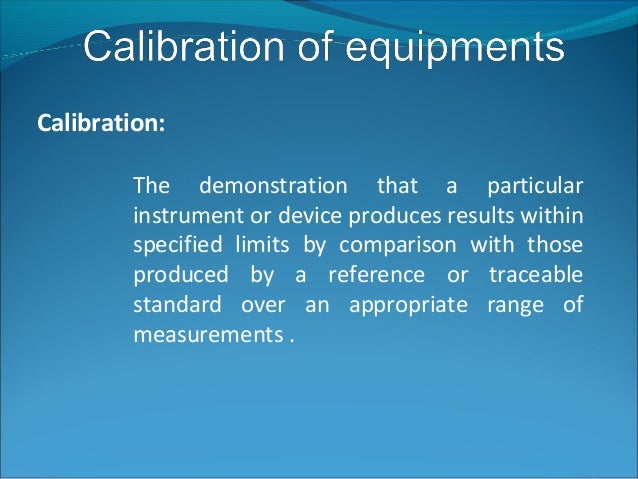 Calibration of equipments

Calibration:

The demonstration that a particular instrument or device produces results within specified limits by comparison with those produced by a reference or traceable standard over an appropriate range of measurements .